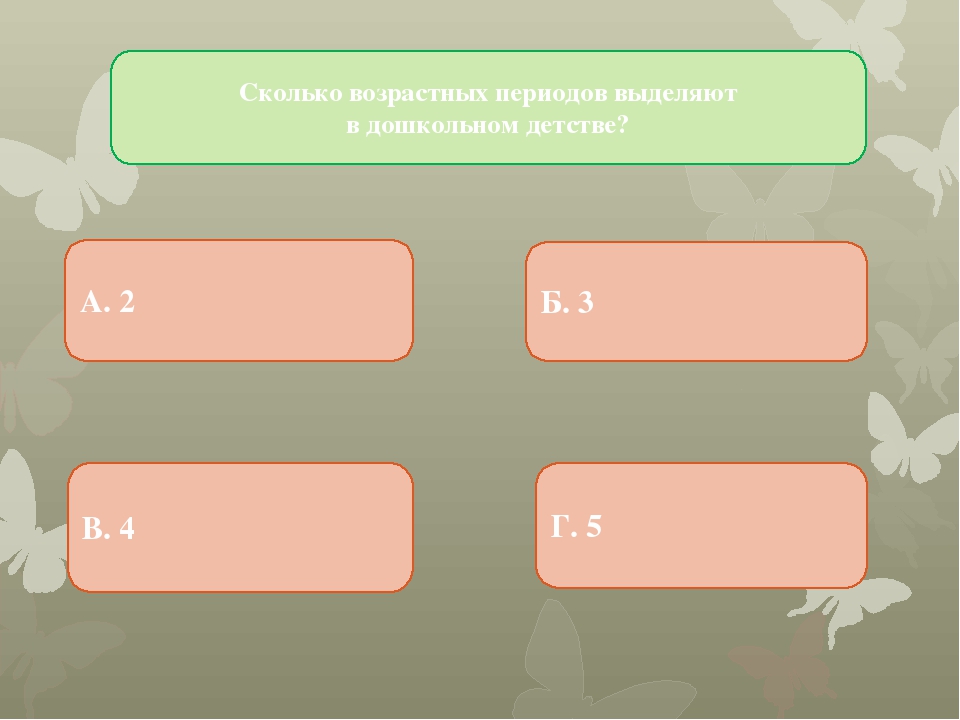 Сколько возрастных периодов выделяют в дошкольном детстве?

А. 2

Б. 3

В. 4

Г. 5